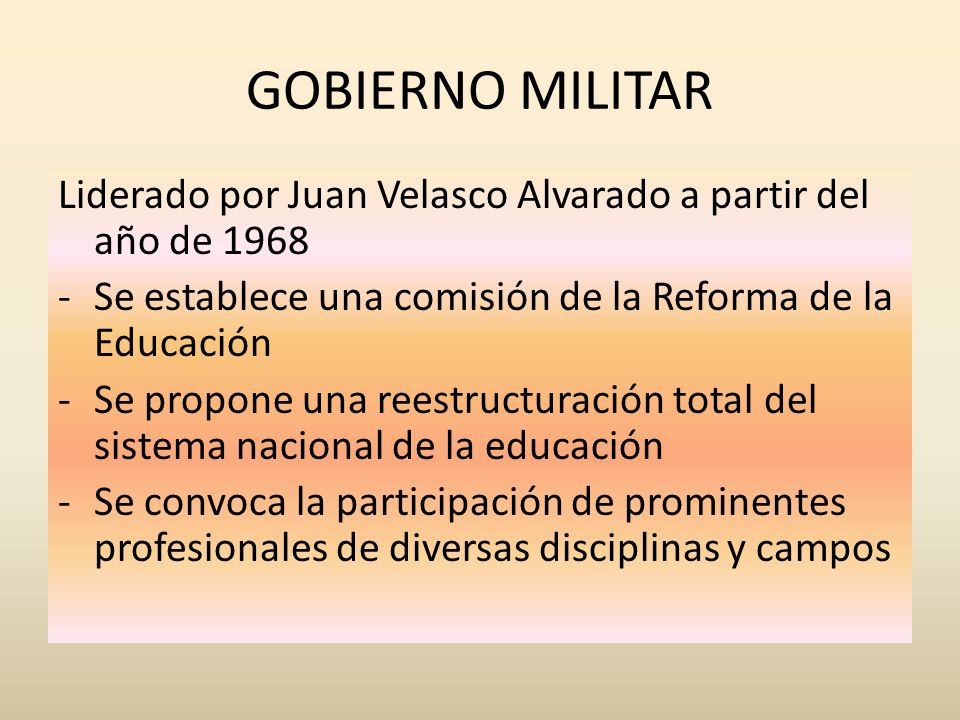 GOBIERNO MILITAR

Liderado por Juan Velasco Alvarado a partir del año de 1968

- Se establece una comisión de la Reforma de la Educación
- Se propone una reestructuración total del sistema nacional de la educación
- Se convoca la participación de prominentes profesionales de diversas disciplinas y campos